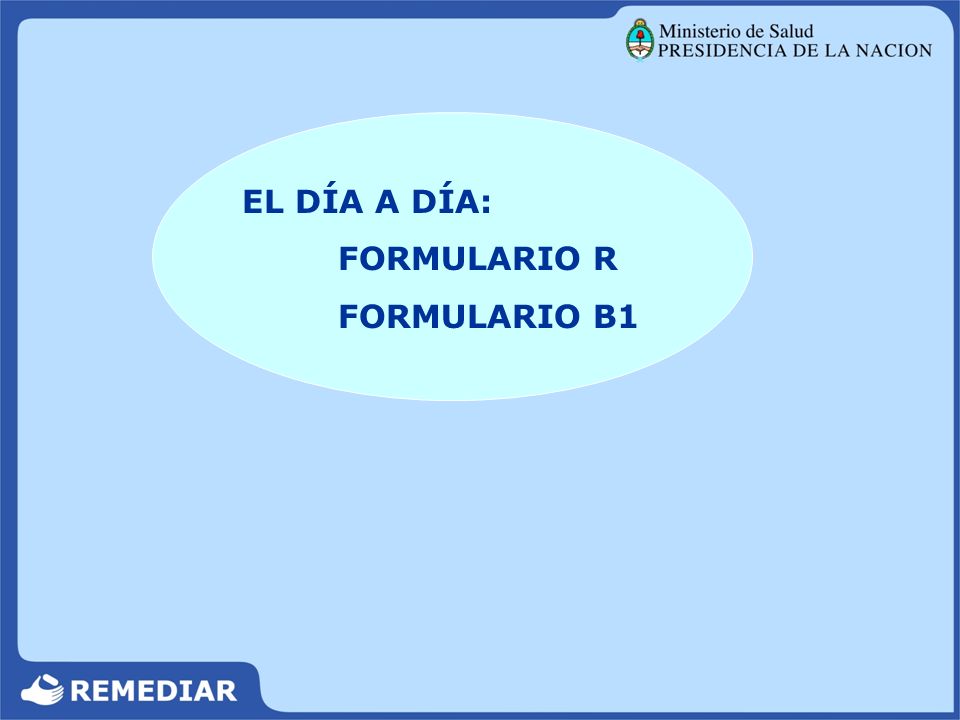 Ministerio de Salud
PRESIDENCIA DE LA NACION

EL DÍA A DÍA:
FORMULARIO R
FORMULARIO B1

REMEDIAR